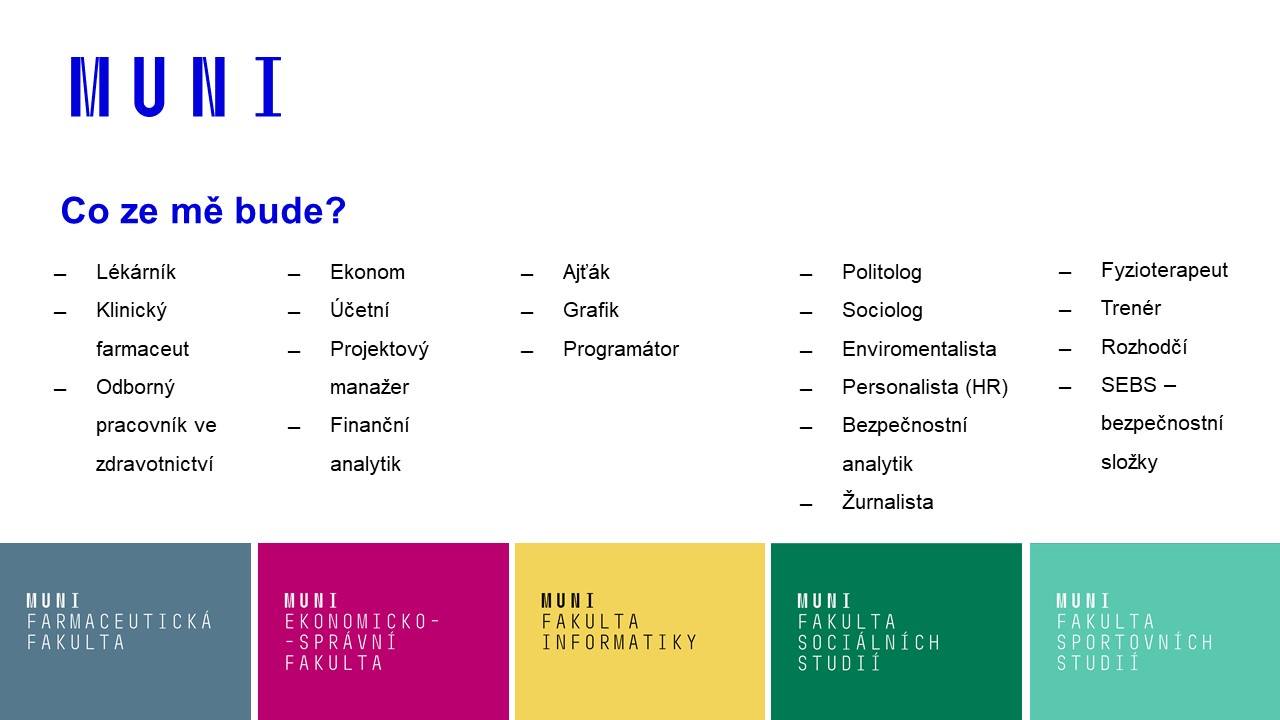 MUNI

Co ze mě bude?

– Lékárník
– Klinický farmaceut
– Odborný pracovník ve zdravotnictví

– Ekonom
– Účetní
– Projektový manažer
– Finanční analytik

– Ajťák
– Grafik
– Programátor

– Politolog
– Sociolog
– Enviromentalista
– Personalista (HR)
– Bezpečnostní analytik
– Žurnalista

– Fyzioterapeut
– Trenér
– Rozhodčí
– SEBS – bezpečnostní složky

MUNI
FARMACEUTICKÁ
FAKULTA

MUNI
EKONOMICKO-
-SPRÁVNÍ
FAKULTA

MUNI
FAKULTA
INFORMATIKY

MUNI
FAKULTA
SOCIÁLNÍCH
STUDIÍ

MUNI
FAKULTA
SPORTOVNÍCH
STUDIÍ